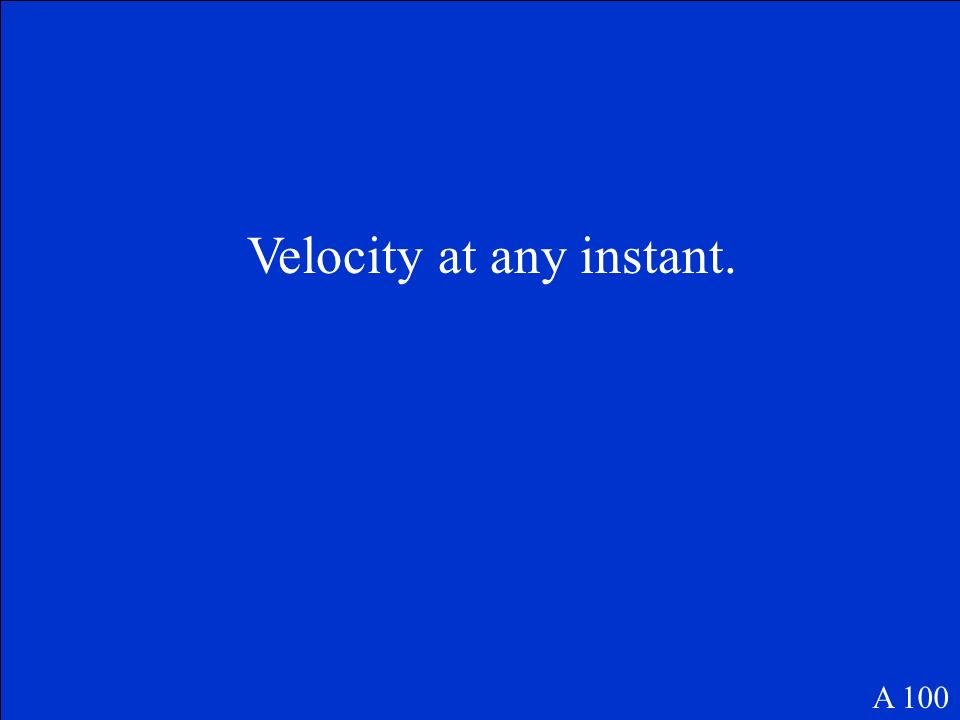 Velocity at any instant.

A 100